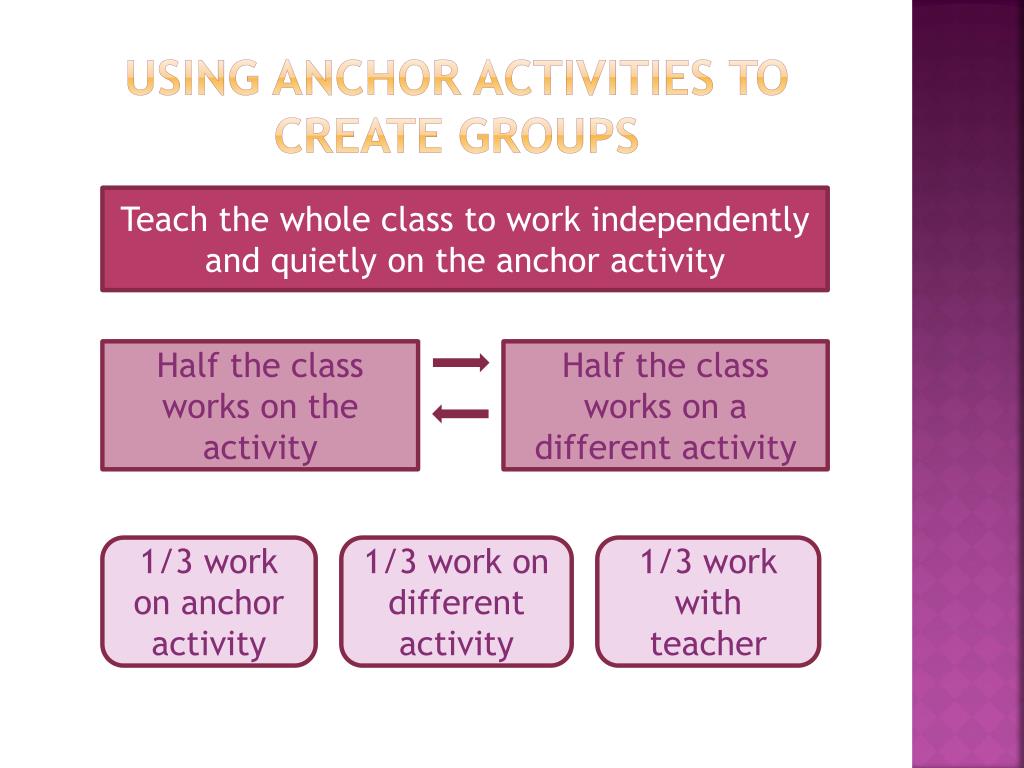 USING ANCHOR ACTIVITIES TO CREATE GROUPS

Teach the whole class to work independently and quietly on the anchor activity

Half the class works on the activity

Half the class works on a different activity

1/3 work on anchor activity

1/3 work on different activity

1/3 work with teacher